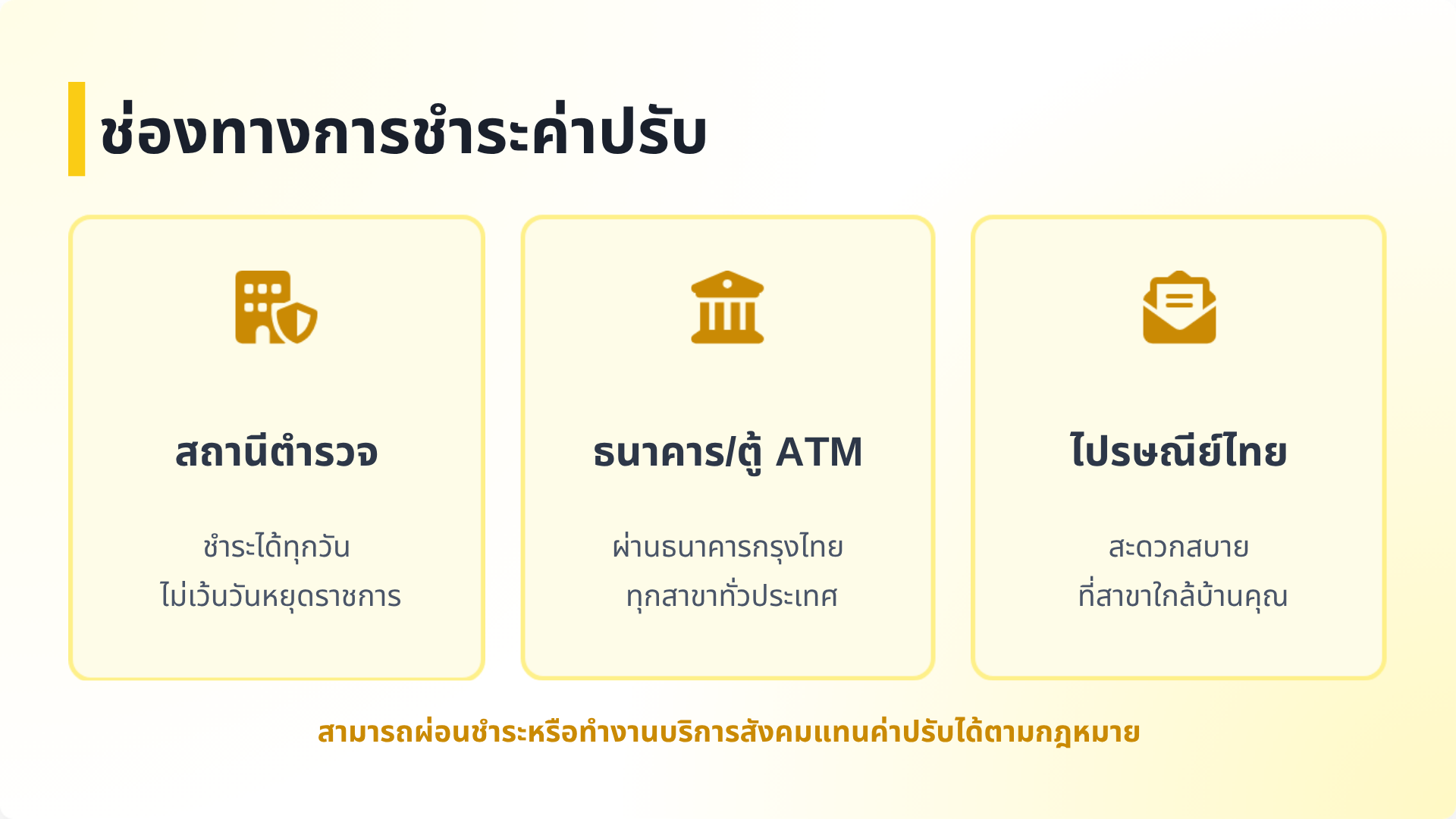 ช่องทางการชำระค่าปรับ

สถานีตำรวจ

ชำระได้ทุกวัน
ไม่เว้นวันหยุดราชการ

ธนาคาร/ตู้ ATM

ผ่านธนาคารกรุงไทย
ทุกสาขาทั่วประเทศ

ไปรษณีย์ไทย

สะดวกสบาย
ที่สาขาใกล้บ้านคุณ

สามารถผ่อนชำระหรือทำงานบริการสังคมแทนค่าปรับได้ตามกฎหมาย